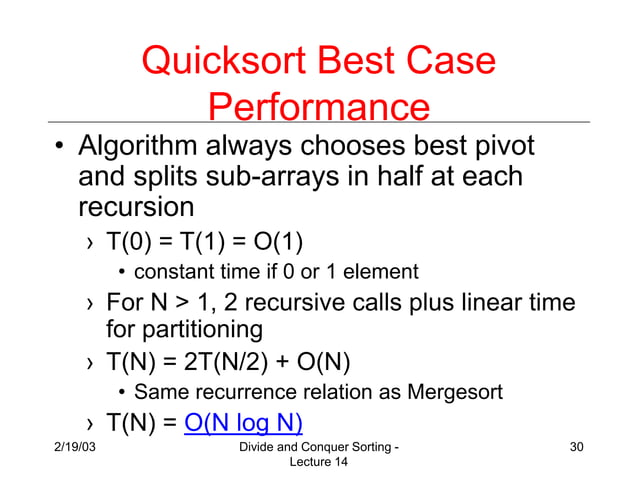 Quicksort Best Case Performance

• Algorithm always chooses best pivot and splits sub-arrays in half at each recursion

› T(0) = T(1) = O(1)

• constant time if 0 or 1 element

› For N > 1, 2 recursive calls plus linear time for partitioning

› T(N) = 2T(N/2) + O(N)

• Same recurrence relation as Mergesort

› T(N) = O(N log N)

2/19/03

Divide and Conquer Sorting - Lecture 14

30